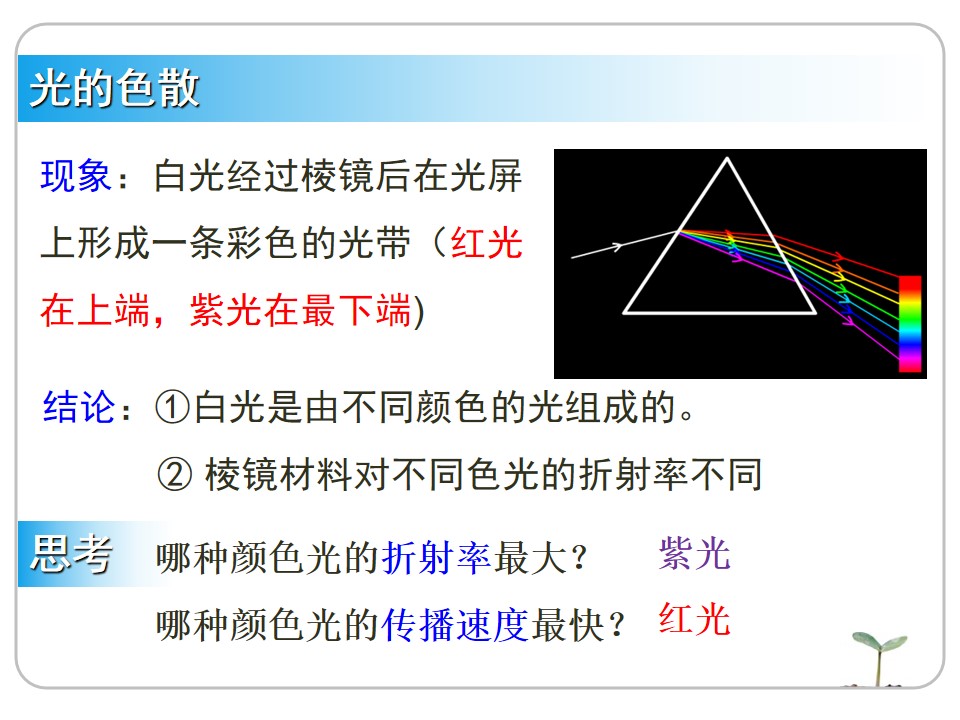 光的色散

现象：白光经过棱镜后在光屏上形成一条彩色的光带（红光在上端，紫光在最下端)

结论：①白光是由不同颜色的光组成的。

② 棱镜材料对不同色光的折射率不同

思考

哪种颜色光的折射率最大？ 紫光

哪种颜色光的传播速度最快？ 红光